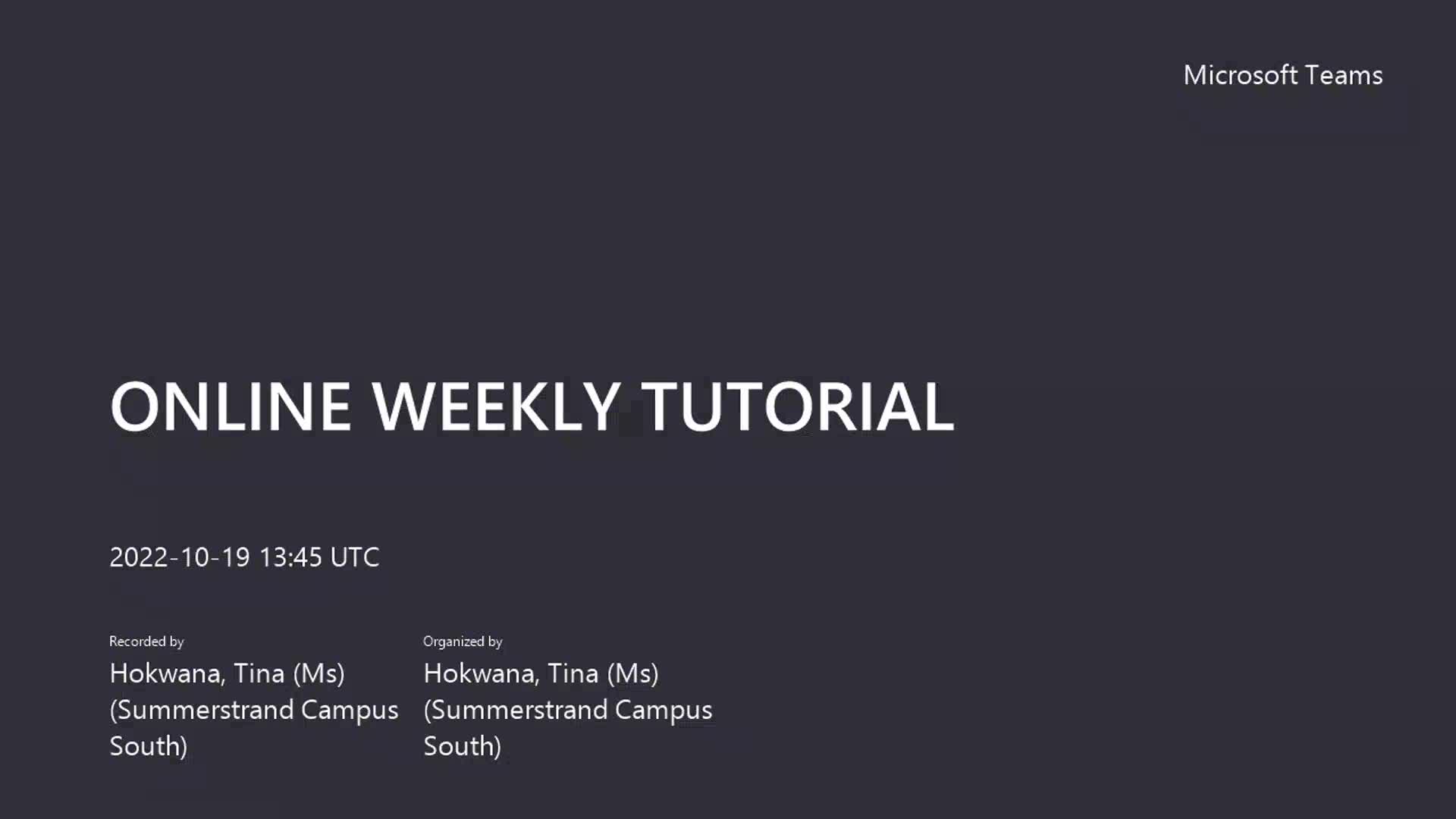 Microsoft Teams

ONLINE WEEKLY TUTORIAL

2022-10-19 13:45 UTC

Recorded by
Hokwana, Tina (Ms) (Summerstrand Campus South)

Organized by
Hokwana, Tina (Ms) (Summerstrand Campus South)